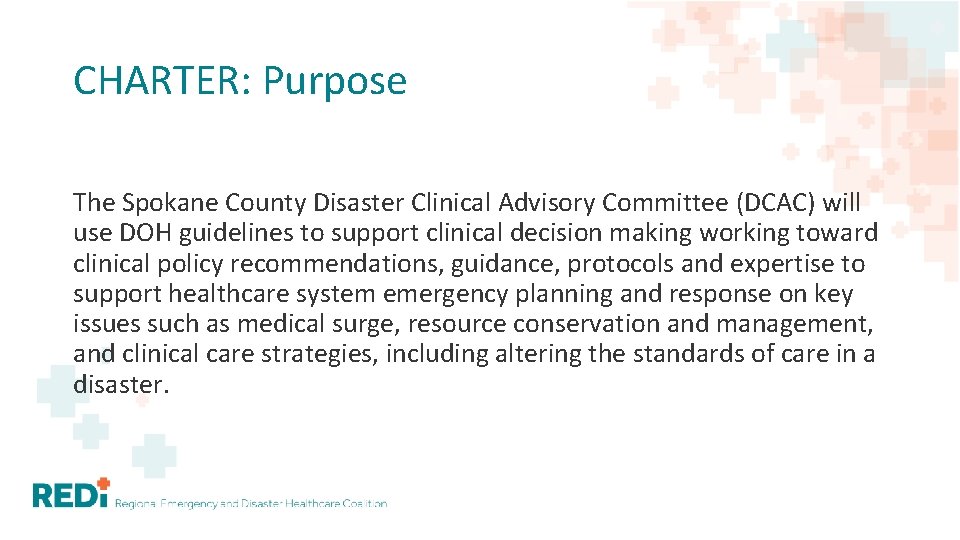 CHARTER: Purpose

The Spokane County Disaster Clinical Advisory Committee (DCAC) will use DOH guidelines to support clinical decision making working toward clinical policy recommendations, guidance, protocols and expertise to support healthcare system emergency planning and response on key issues such as medical surge, resource conservation and management, and clinical care strategies, including altering the standards of care in a disaster.

REDi Regional Emergency and Disaster Healthcare Coalition